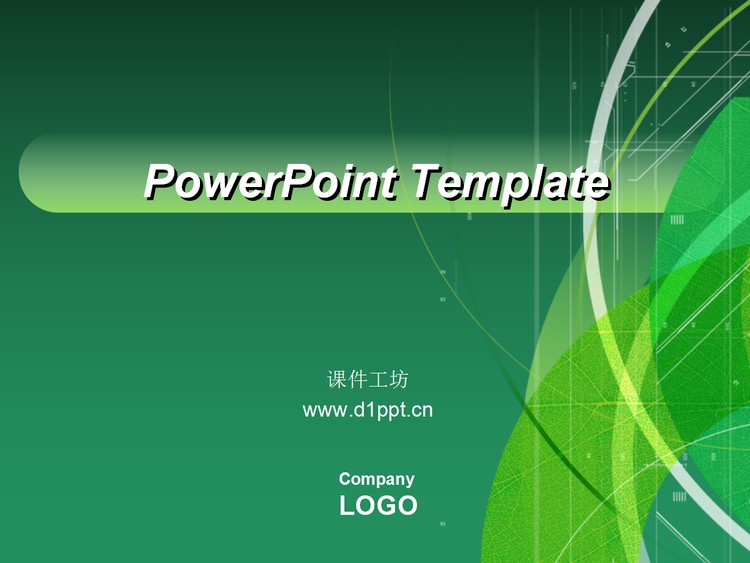 PowerPoint Template

课件工坊
www.d1ppt.cn

Company
LOGO